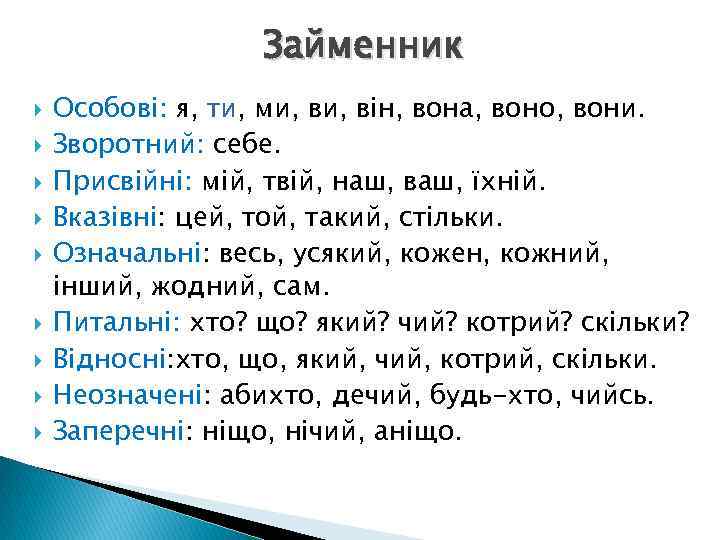 Займенник

Особові: я, ти, ми, ви, він, вона, воно, вони.
Зворотний: себе.
Присвійні: мій, твій, наш, ваш, їхній.
Вказівні: цей, той, такий, стільки.
Означальні: весь, усякий, кожен, кожний, інший, жодний, сам.
Питальні: хто? що? який? чий? котрий? скільки?
Відносні:хто, що, який, чий, котрий, скільки.
Неозначені: абихто, дечий, будь-хто, чийсь.
Заперечні: ніщо, нічий, аніщо.